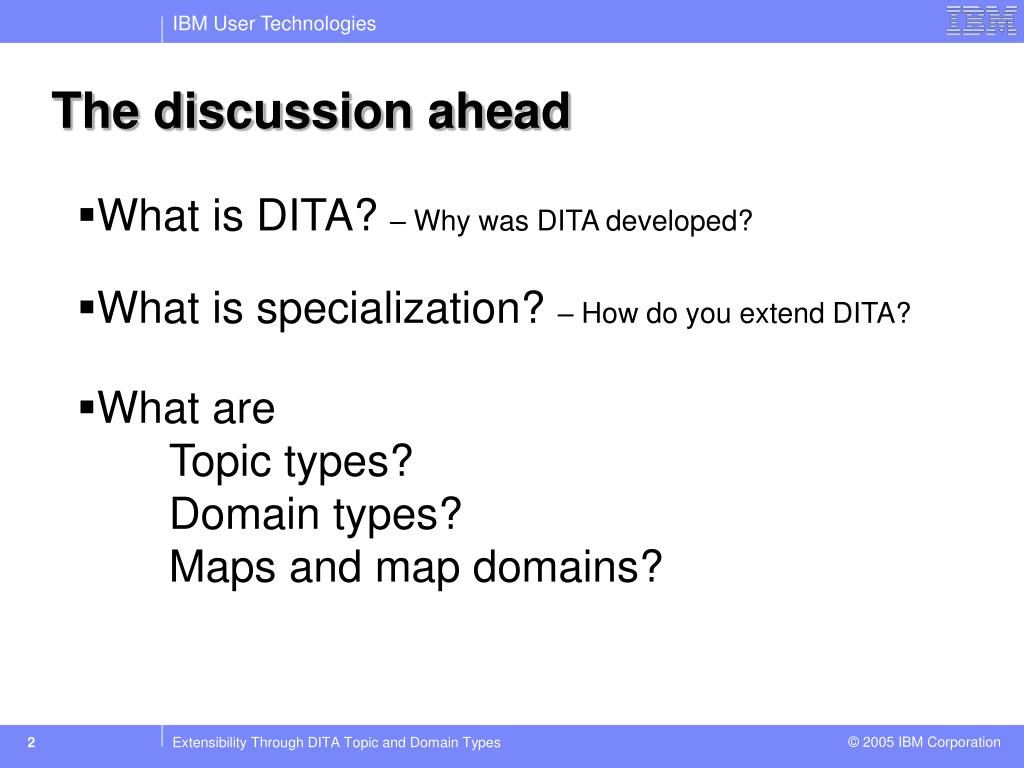 IBM User Technologies

IBM

The discussion ahead

▪What is DITA? – Why was DITA developed?

▪What is specialization? – How do you extend DITA?

▪What are
Topic types?
Domain types?
Maps and map domains?

2

Extensibility Through DITA Topic and Domain Types

© 2005 IBM Corporation